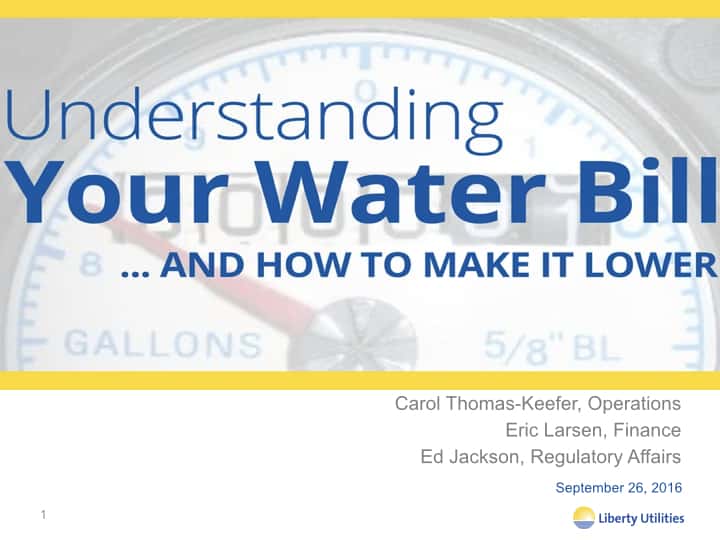 Understanding
Your Water Bill
... AND HOW TO MAKE IT LOWER

GALLONS 5/8" BL

Carol Thomas-Keefer, Operations
Eric Larsen, Finance
Ed Jackson, Regulatory Affairs

September 26, 2016

1

Liberty Utilities